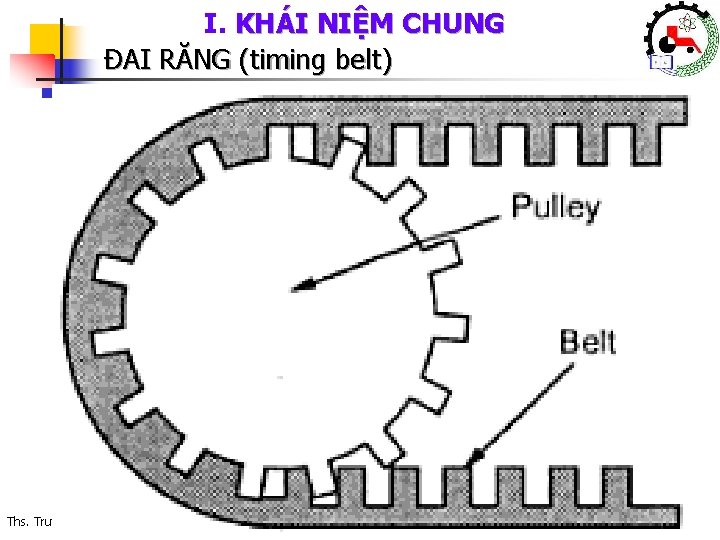 I. KHÁI NIỆM CHUNG

ĐAI RĂNG (timing belt)

Pulley

Belt

Ths. Trư